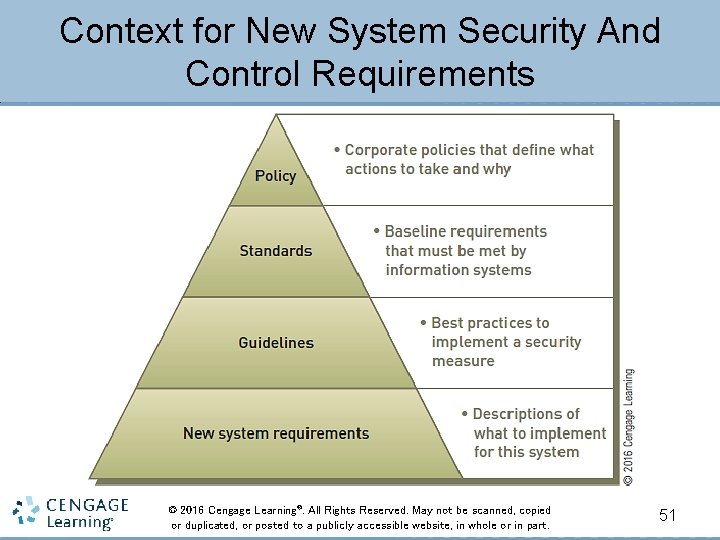 Context for New System Security And Control Requirements

Policy

• Corporate policies that define what actions to take and why

Standards

• Baseline requirements that must be met by information systems

Guidelines

• Best practices to implement a security measure

New system requirements

• Descriptions of what to implement for this system

© 2016 Cengage Learning

CENGAGE Learning®

© 2016 Cengage Learning®. All Rights Reserved. May not be scanned, copied or duplicated, or posted to a publicly accessible website, in whole or in part.

51